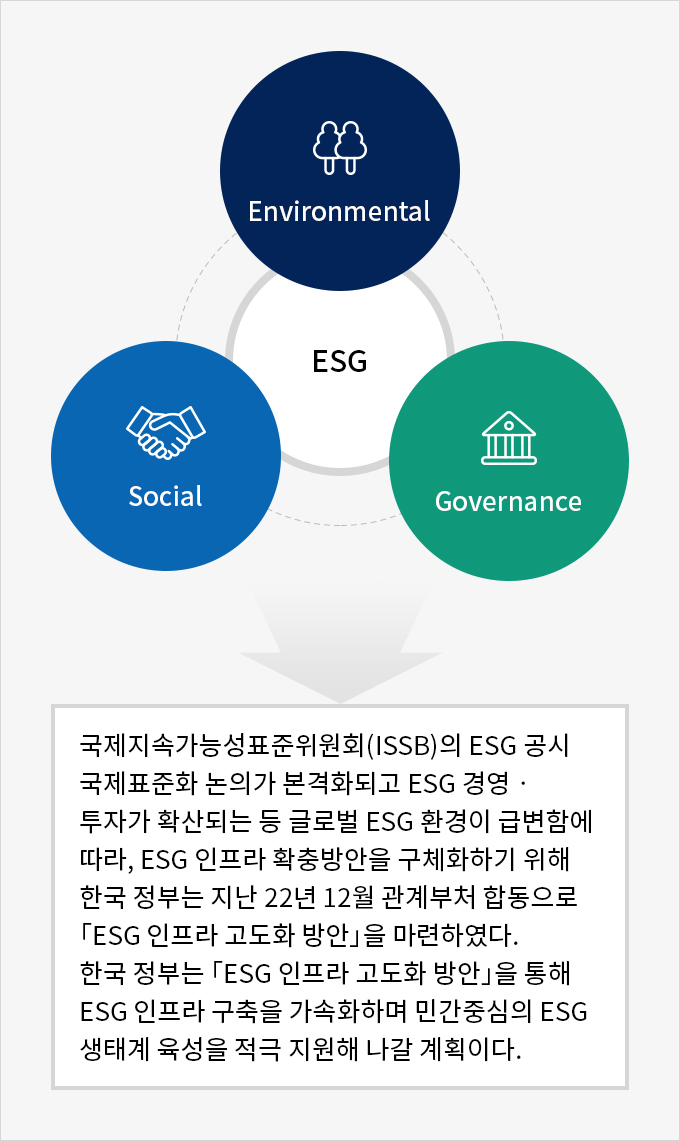 Environmental

ESG

Social

Governance

국제지속가능성표준위원회(ISSB)의 ESG 공시 국제표준화 논의가 본격화되고 ESG 경영 · 투자가 확산되는 등 글로벌 ESG 환경이 급변함에 따라, ESG 인프라 확충방안을 구체화하기 위해 한국 정부는 지난 22년 12월 관계부처 합동으로 「ESG 인프라 고도화 방안」을 마련하였다. 한국 정부는 「ESG 인프라 고도화 방안」을 통해 ESG 인프라 구축을 가속화하며 민간중심의 ESG 생태계 육성을 적극 지원해 나갈 계획이다.